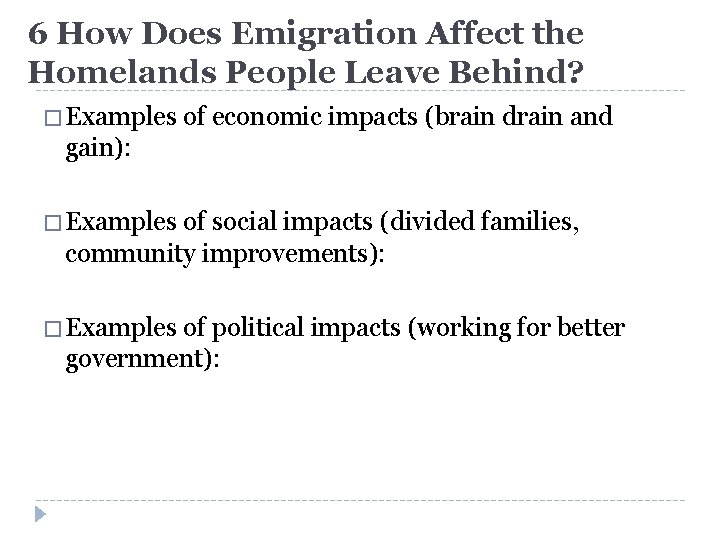 6 How Does Emigration Affect the Homelands People Leave Behind?

□ Examples of economic impacts (brain drain and gain):

□ Examples of social impacts (divided families, community improvements):

□ Examples of political impacts (working for better government):